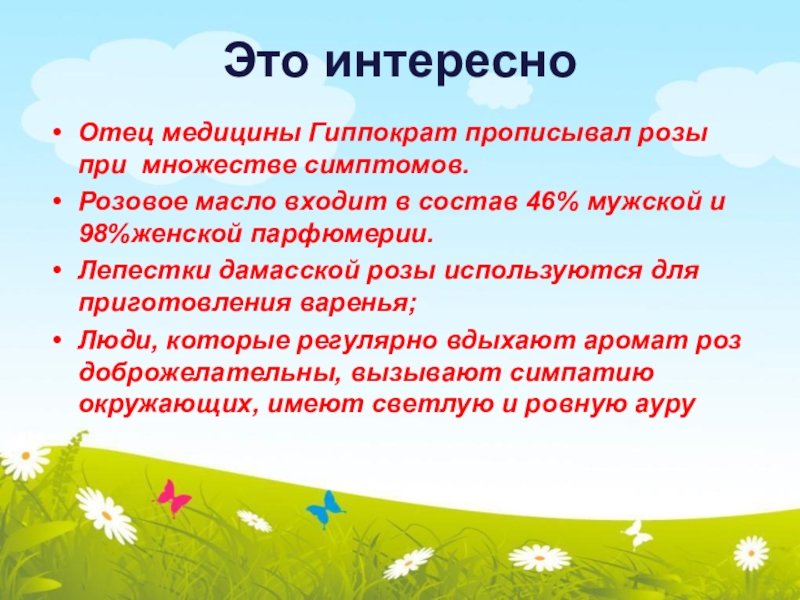 Это интересно

• Отец медицины Гиппократ прописывал розы при множестве симптомов.

• Розовое масло входит в состав 46% мужской и 98%женской парфюмерии.

• Лепестки дамасской розы используются для приготовления варенья;

• Люди, которые регулярно вдыхают аромат роз доброжелательны, вызывают симпатию окружающих, имеют светлую и ровную ауру